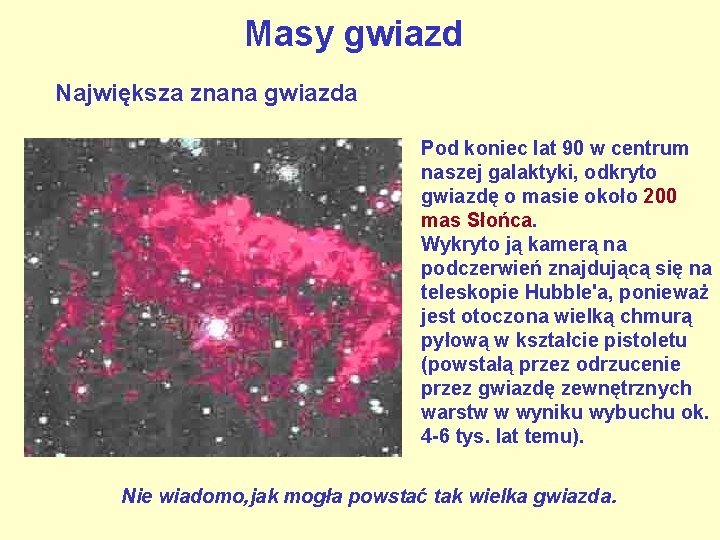 Masy gwiazd

Największa znana gwiazda

Pod koniec lat 90 w centrum naszej galaktyki, odkryto gwiazdę o masie około 200 mas Słońca.
Wykryto ją kamerą na podczerwień znajdującą się na teleskopie Hubble'a, ponieważ jest otoczona wielką chmurą pyłową w kształcie pistoletu (powstałą przez odrzucenie przez gwiazdę zewnętrznych warstw w wyniku wybuchu ok. 4-6 tys. lat temu).

Nie wiadomo,jak mogła powstać tak wielka gwiazda.